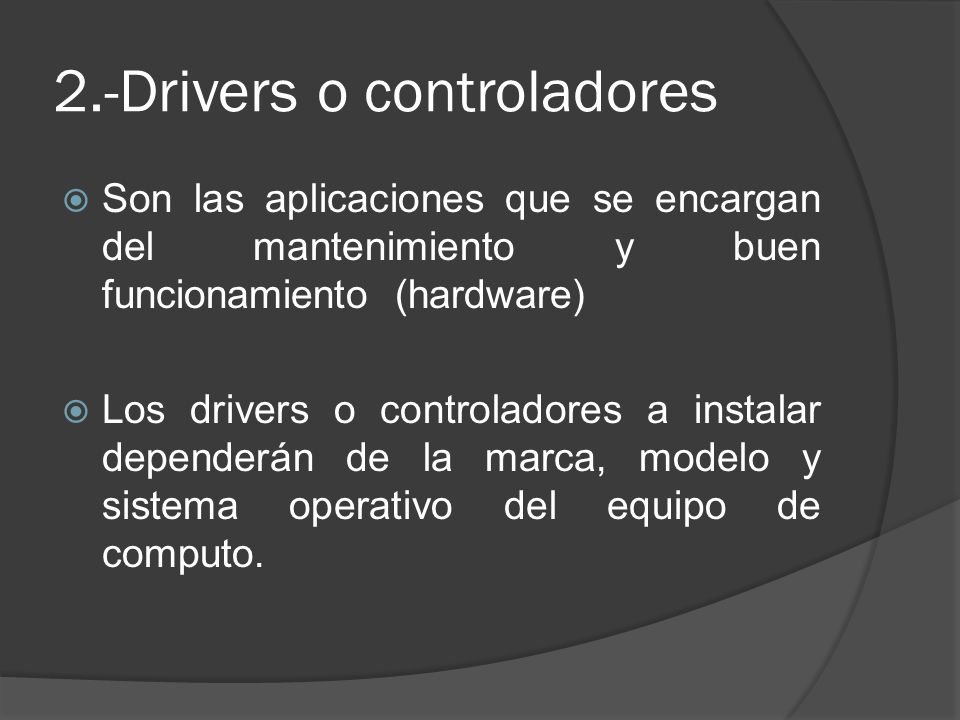 2.-Drivers o controladores

Son las aplicaciones que se encargan del mantenimiento y buen funcionamiento (hardware)

Los drivers o controladores a instalar dependerán de la marca, modelo y sistema operativo del equipo de computo.